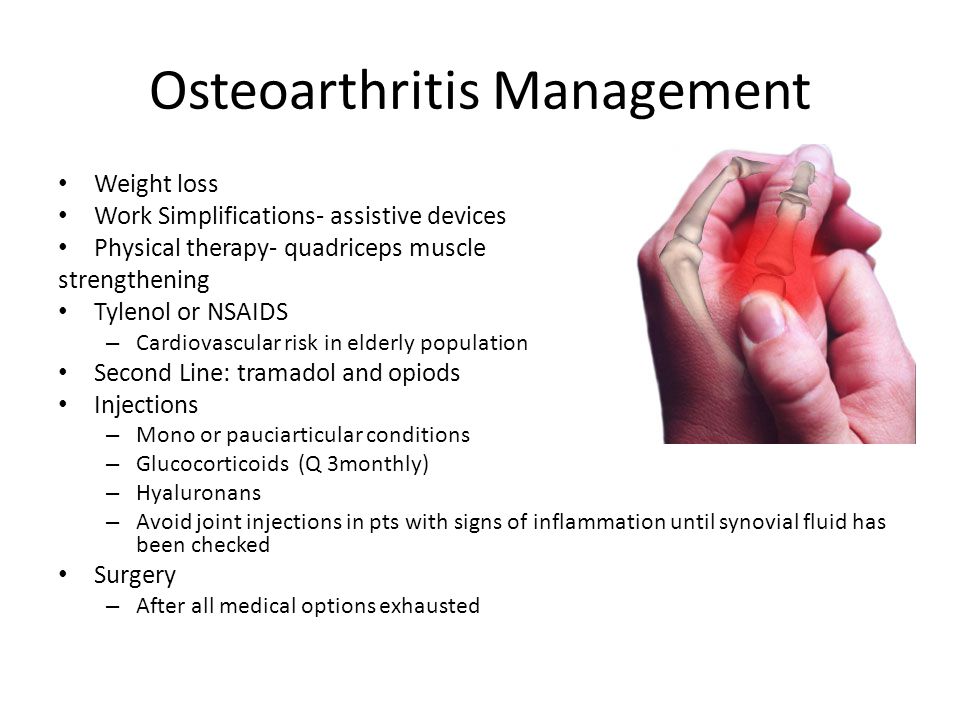 Osteoarthritis Management

• Weight loss
• Work Simplifications- assistive devices
• Physical therapy- quadriceps muscle strengthening
• Tylenol or NSAIDS
– Cardiovascular risk in elderly population
• Second Line: tramadol and opiods
• Injections
– Mono or pauciarticular conditions
– Glucocorticoids (Q 3monthly)
– Hyaluronans
– Avoid joint injections in pts with signs of inflammation until synovial fluid has been checked
• Surgery
– After all medical options exhausted